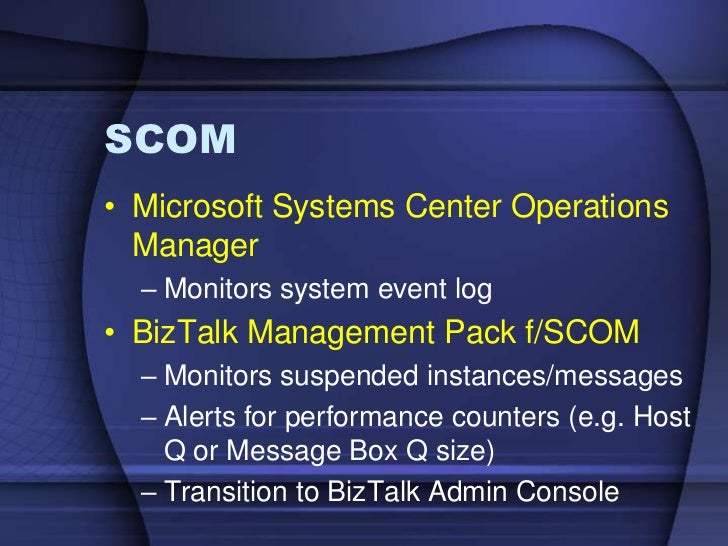 SCOM

• Microsoft Systems Center Operations Manager
– Monitors system event log
• BizTalk Management Pack f/SCOM
– Monitors suspended instances/messages
– Alerts for performance counters (e.g. Host Q or Message Box Q size)
– Transition to BizTalk Admin Console